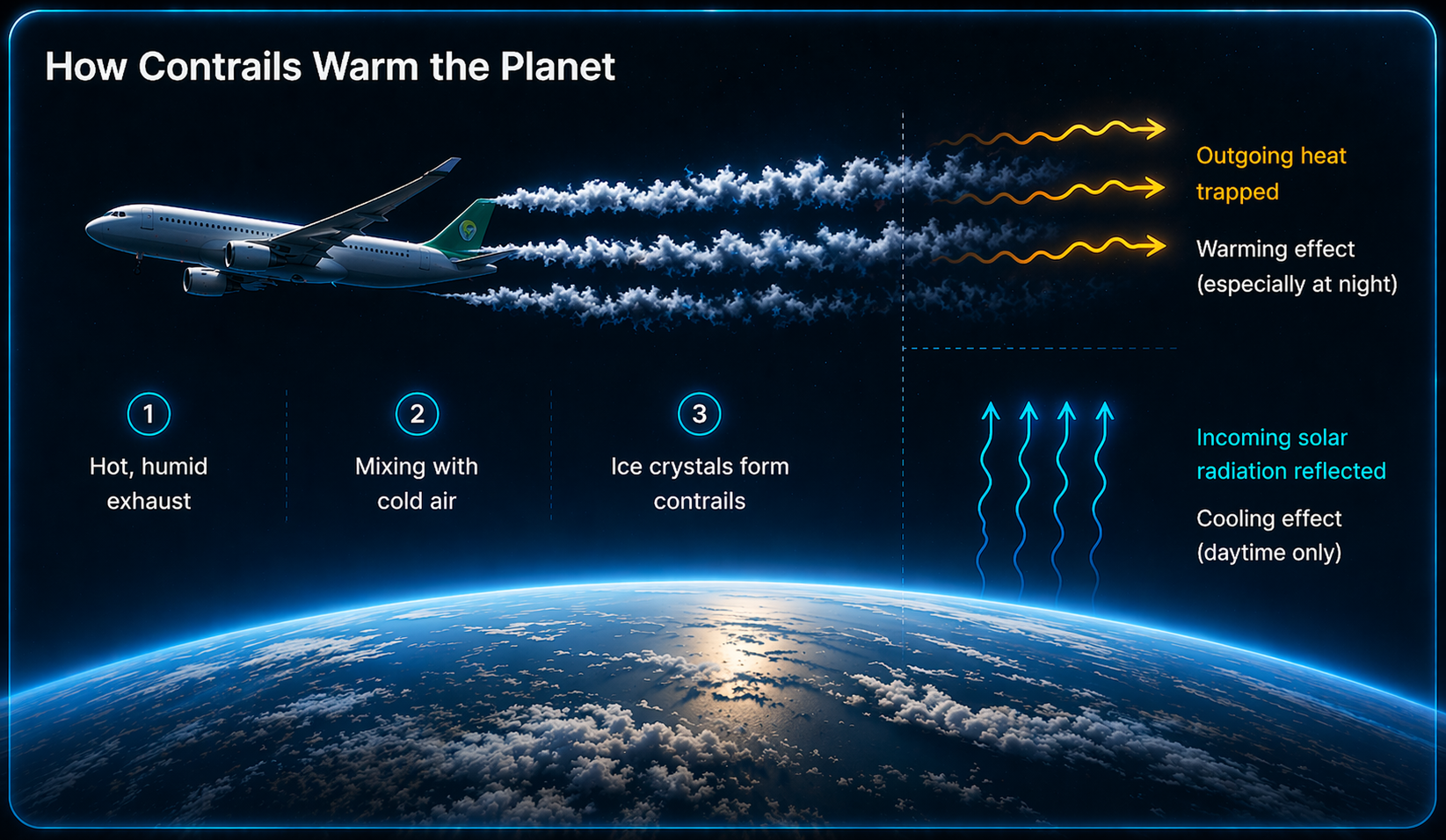 How Contrails Warm the Planet

1
Hot, humid exhaust

2
Mixing with cold air

3
Ice crystals form contrails

Outgoing heat trapped

Warming effect (especially at night)

Incoming solar radiation reflected

Cooling effect (daytime only)